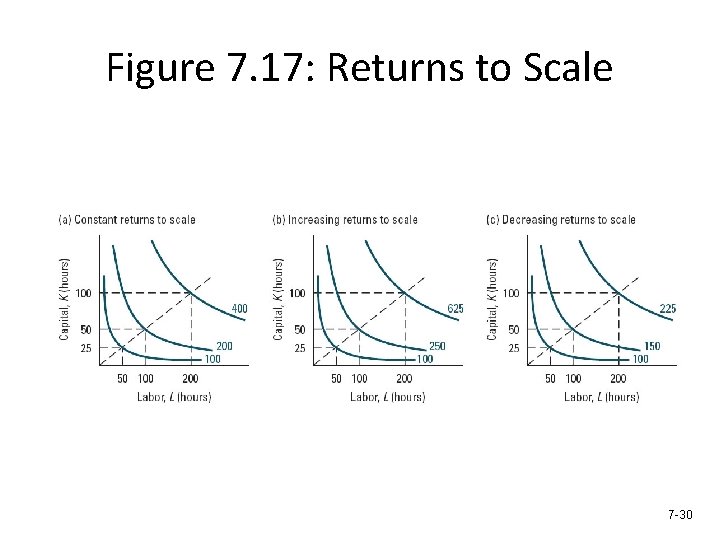 Figure 7.17: Returns to Scale

(a) Constant returns to scale

Capital, K (hours)

100
50
25

400
200
100

50 100 200
Labor, L (hours)

(b) Increasing returns to scale

Capital, K (hours)

100
50
25

625
250
100

50 100 200
Labor, L (hours)

(c) Decreasing returns to scale

Capital, K (hours)

100
50
25

225
150
100

50 100 200
Labor, L (hours)

7-30